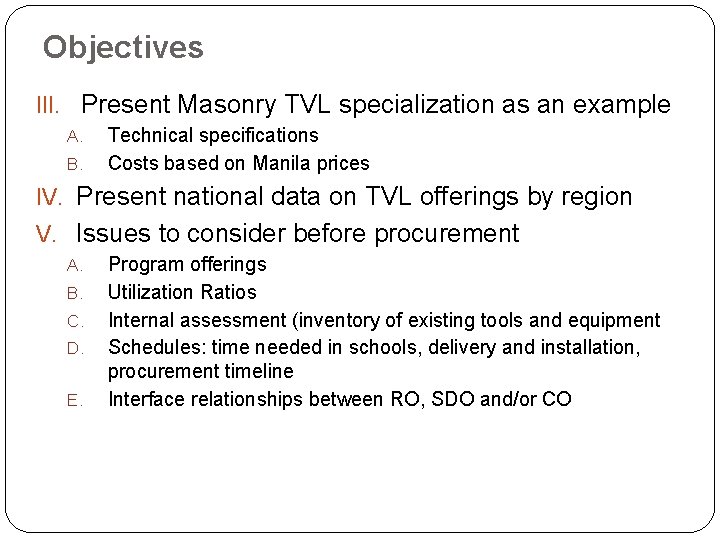 Objectives

III. Present Masonry TVL specialization as an example

A. Technical specifications

B. Costs based on Manila prices

IV. Present national data on TVL offerings by region

V. Issues to consider before procurement

A. Program offerings

B. Utilization Ratios

C. Internal assessment (inventory of existing tools and equipment

D. Schedules: time needed in schools, delivery and installation, procurement timeline

E. Interface relationships between RO, SDO and/or CO